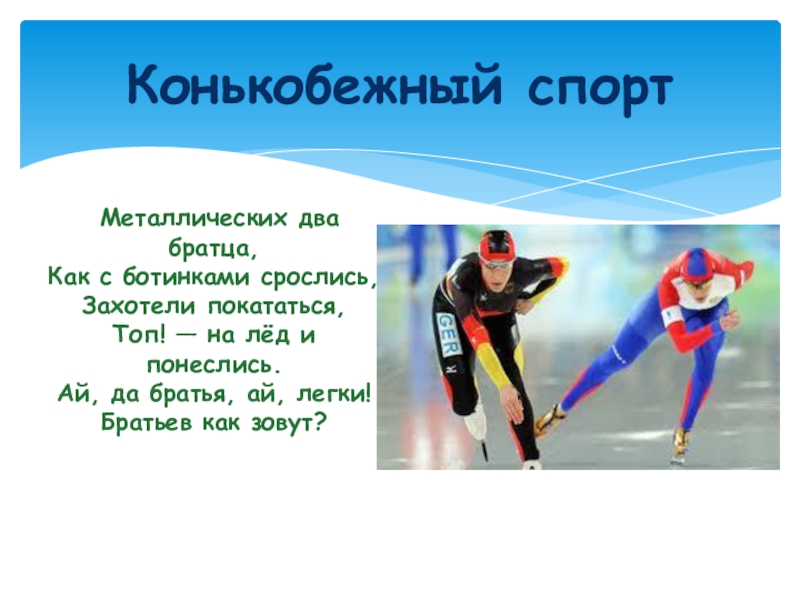 Конькобежный спорт

Металлических два братца,
Как с ботинками срослись,
Захотели покататься,
Топ! — на лёд и понеслись.
Ай, да братья, ай, легки!
Братьев как зовут?

GER